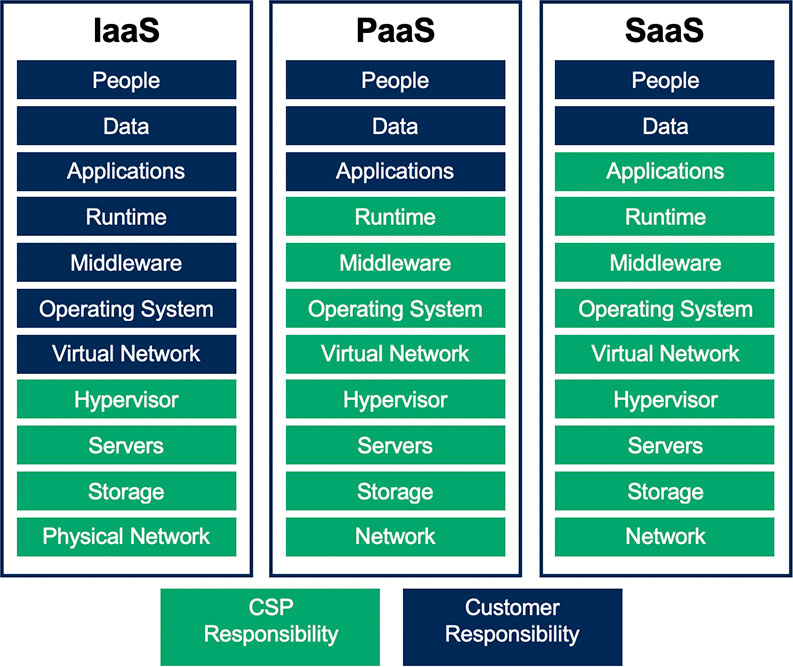 IaaS

People
Data
Applications
Runtime
Middleware
Operating System
Virtual Network
Hypervisor
Servers
Storage
Physical Network

PaaS

People
Data
Applications
Runtime
Middleware
Operating System
Virtual Network
Hypervisor
Servers
Storage
Network

SaaS

People
Data
Applications
Runtime
Middleware
Operating System
Virtual Network
Hypervisor
Servers
Storage
Network

CSP Responsibility

Customer Responsibility